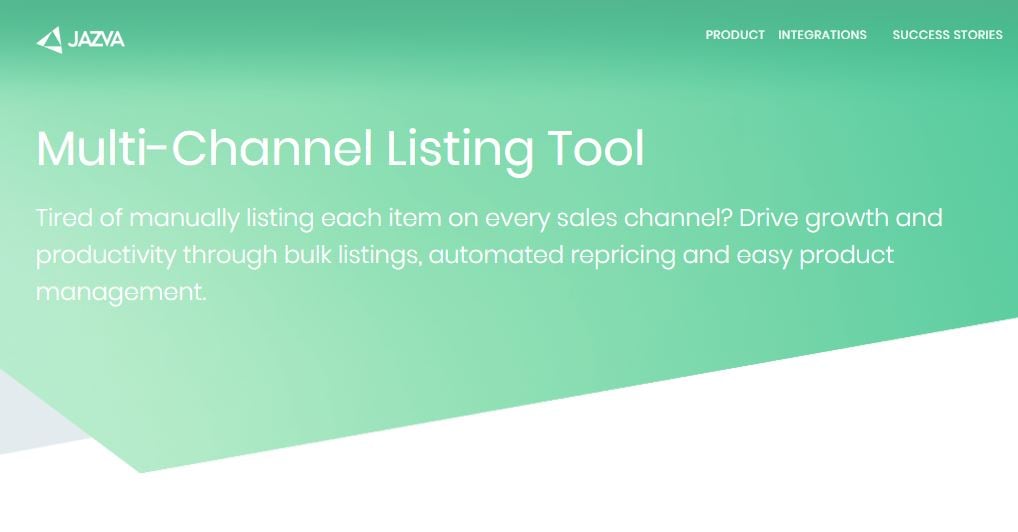 JAZVA

PRODUCT INTEGRATIONS SUCCESS STORIES

Multi-Channel Listing Tool

Tired of manually listing each item on every sales channel? Drive growth and productivity through bulk listings, automated repricing and easy product management.